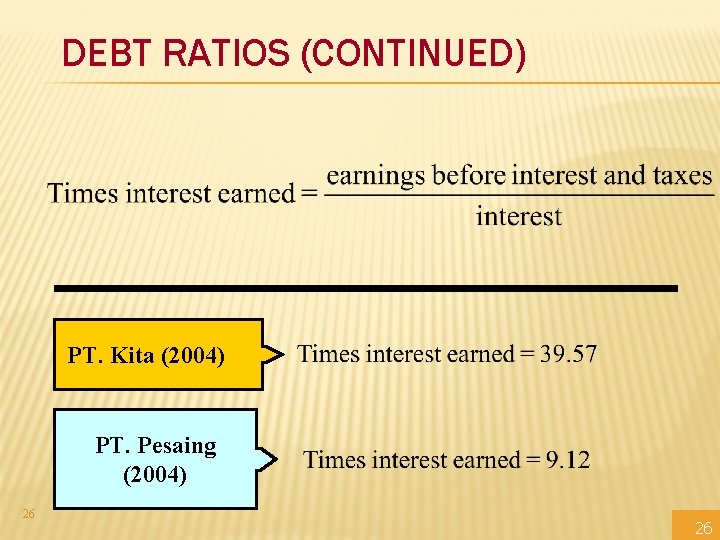 DEBT RATIOS (CONTINUED)

$\text{Times interest earned} = \frac{\text{earnings before interest and taxes}}{\text{interest}}$

PT. Kita (2004)

Times interest earned = 39.57

PT. Pesaing (2004)

Times interest earned = 9.12

26

26